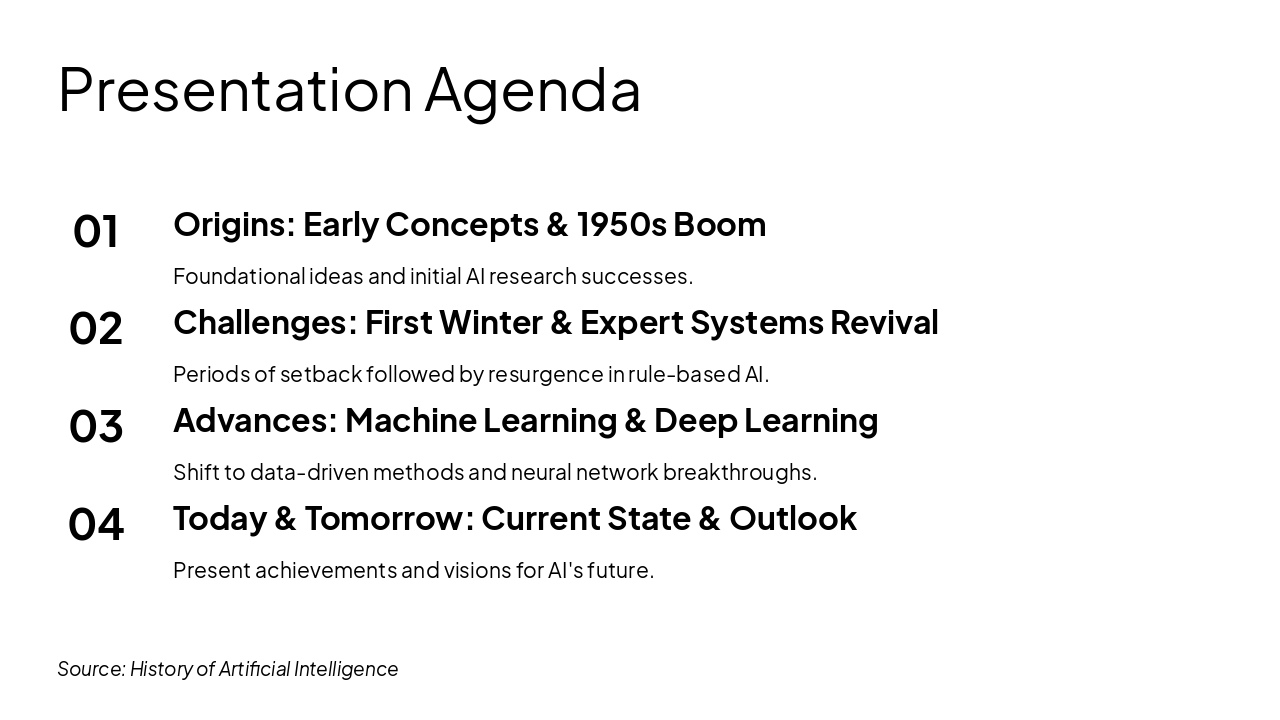 Presentation Agenda

01
Origins: Early Concepts & 1950s Boom

Foundational ideas and initial AI research successes.

02
Challenges: First Winter & Expert Systems Revival

Periods of setback followed by resurgence in rule-based AI.

03
Advances: Machine Learning & Deep Learning

Shift to data-driven methods and neural network breakthroughs.

04
Today & Tomorrow: Current State & Outlook

Present achievements and visions for AI's future.

Source: History of Artificial Intelligence